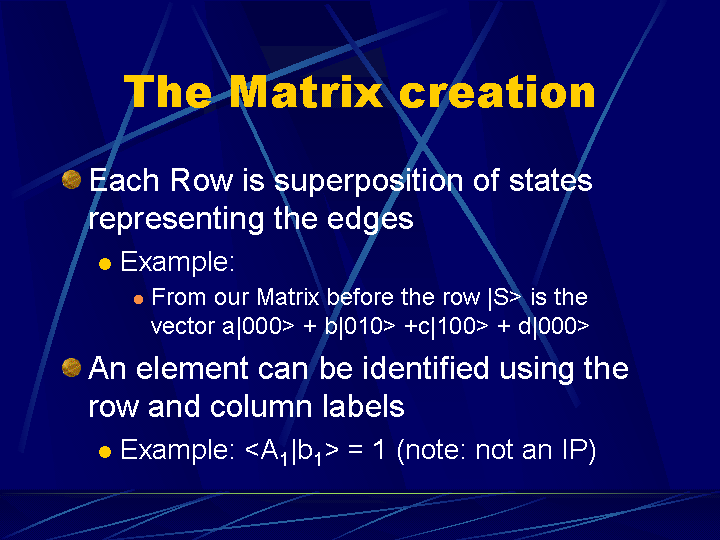 The Matrix creation

Each Row is superposition of states representing the edges

Example:

From our Matrix before the row |S> is the vector a|000> + b|010> +c|100> + d|000>

An element can be identified using the row and column labels

Example: $<A_1|b_1> = 1$ (note: not an IP)